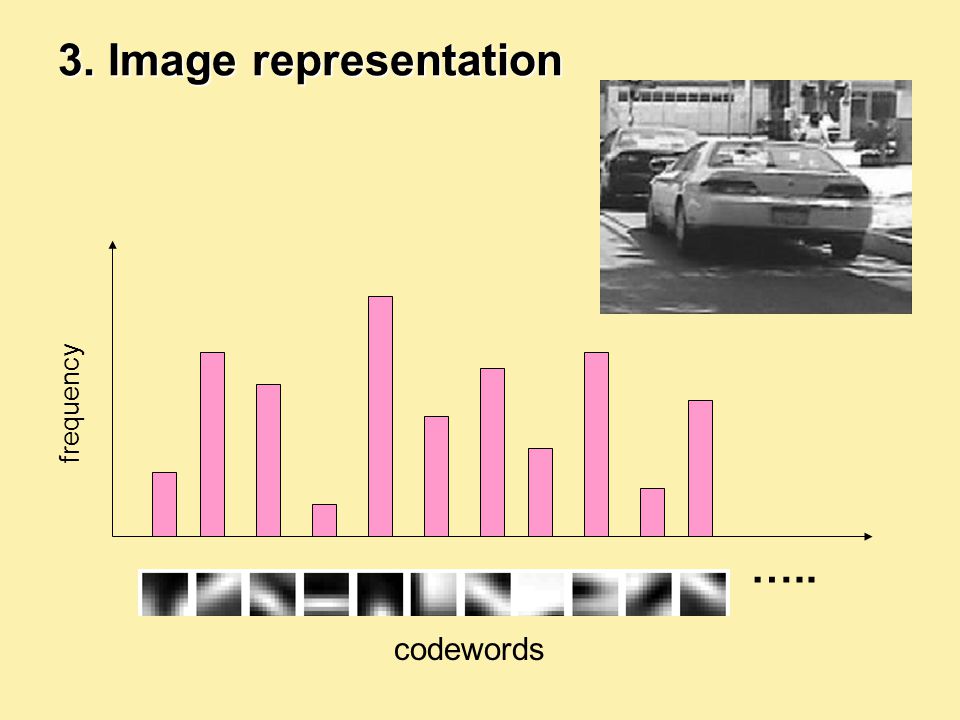 3. Image representation

frequency

.....

codewords